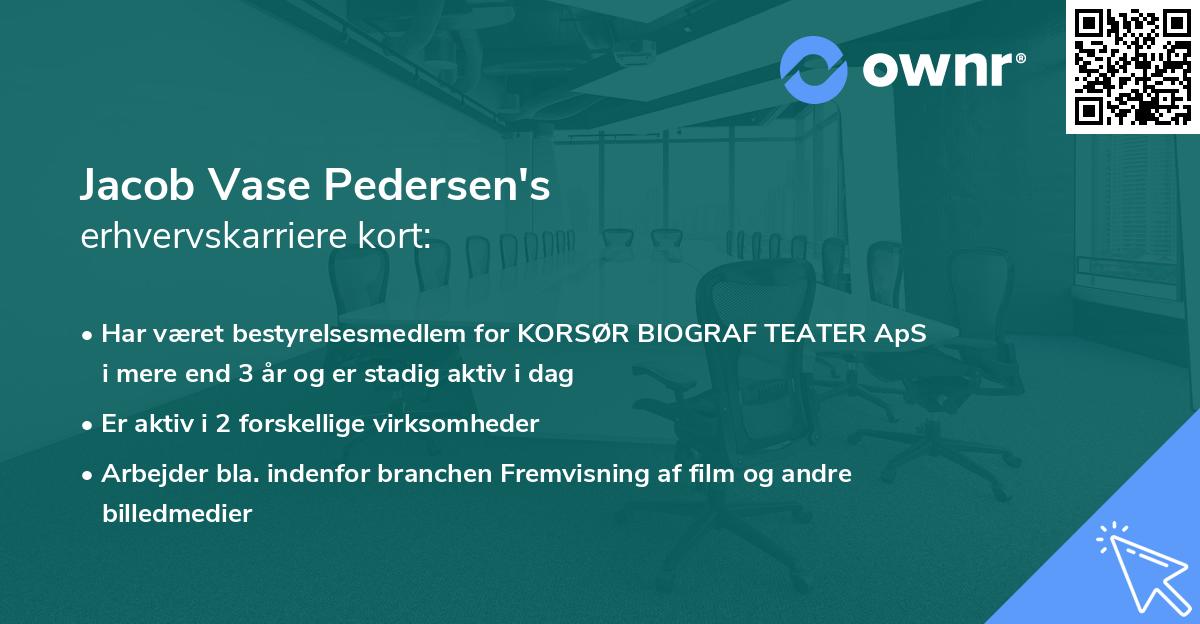 ownr®

Jacob Vase Pedersen's
erhvervskarriere kort:

• Har været bestyrelsesmedlem for KORSØR BIOGRAF TEATER ApS i mere end 3 år og er stadig aktiv i dag

• Er aktiv i 2 forskellige virksomheder

• Arbejder bla. indenfor branchen Fremvisning af film og andre billedmedier